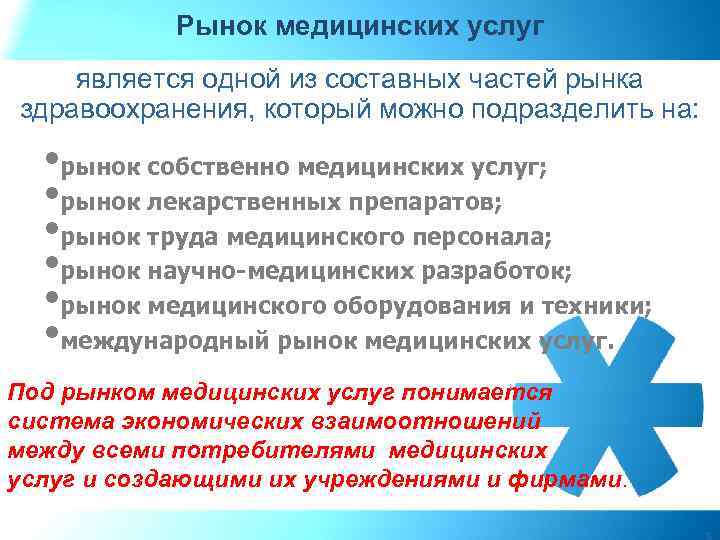 Рынок медицинских услуг

является одной из составных частей рынка здравоохранения, который можно подразделить на:

•рынок собственно медицинских услуг;
•рынок лекарственных препаратов;
•рынок труда медицинского персонала;
•рынок научно-медицинских разработок;
•рынок медицинского оборудования и техники;
•международный рынок медицинских услуг.

Под рынком медицинских услуг понимается система экономических взаимоотношений между всеми потребителями медицинских услуг и создающими их учреждениями и фирмами.